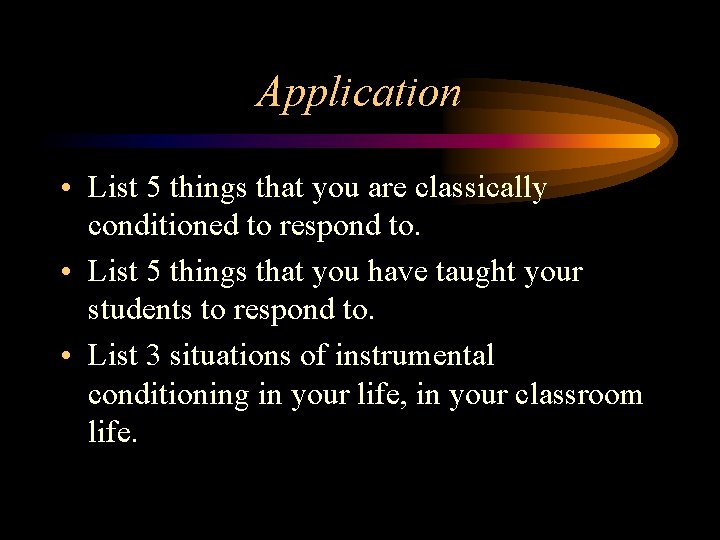 Application

• List 5 things that you are classically conditioned to respond to.
• List 5 things that you have taught your students to respond to.
• List 3 situations of instrumental conditioning in your life, in your classroom life.